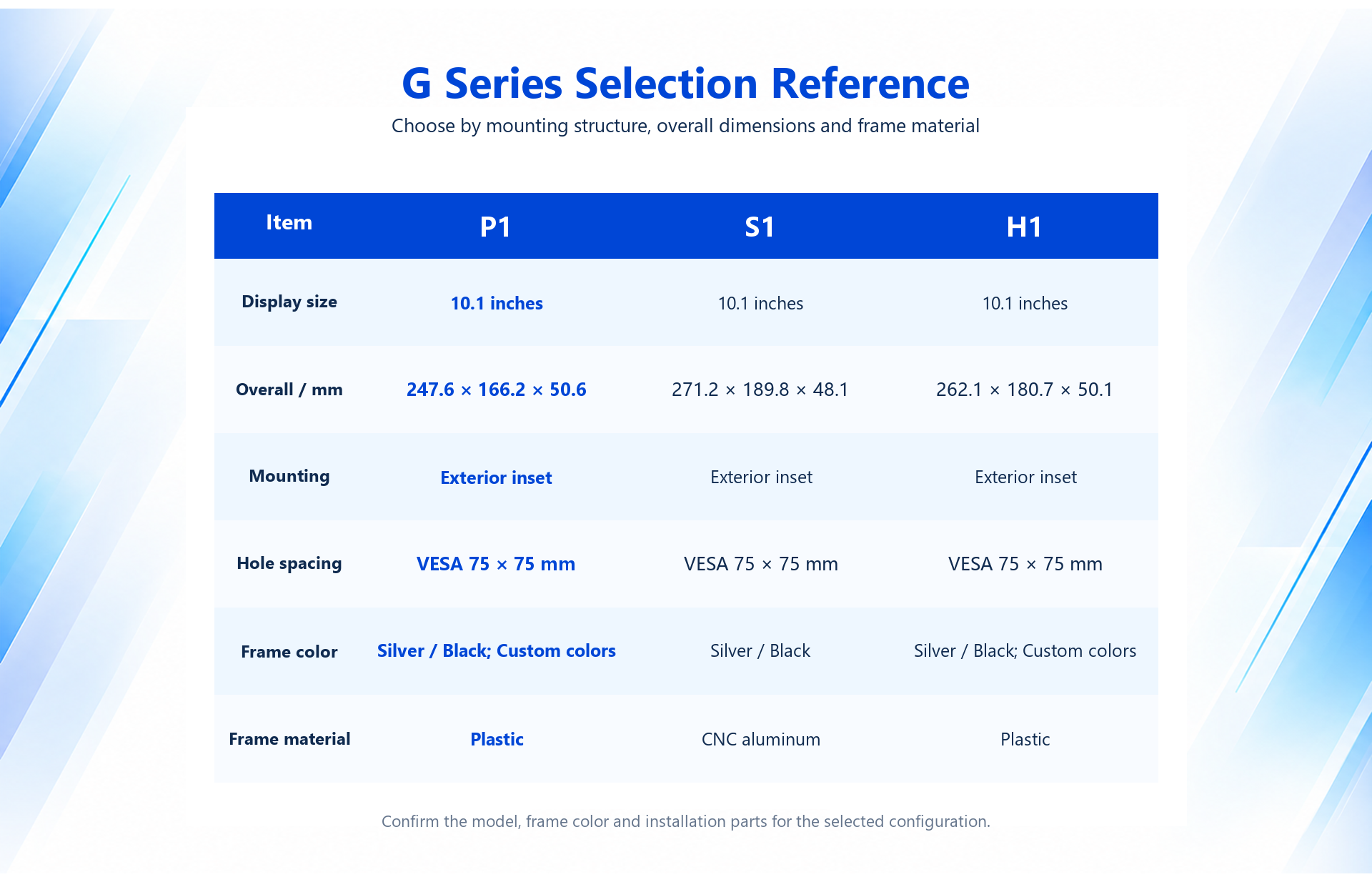 G Series Selection Reference

Choose by mounting structure, overall dimensions and frame material

| Item | P1 | S1 | H1 |
|---|---|---|---|
| Display size | 10.1 inches | 10.1 inches | 10.1 inches |
| Overall / mm | 247.6 × 166.2 × 50.6 | 271.2 × 189.8 × 48.1 | 262.1 × 180.7 × 50.1 |
| Mounting | Exterior inset | Exterior inset | Exterior inset |
| Hole spacing | VESA 75 × 75 mm | VESA 75 × 75 mm | VESA 75 × 75 mm |
| Frame color | Silver / Black; Custom colors | Silver / Black | Silver / Black; Custom colors |
| Frame material | Plastic | CNC aluminum | Plastic |

Confirm the model, frame color and installation parts for the selected configuration.